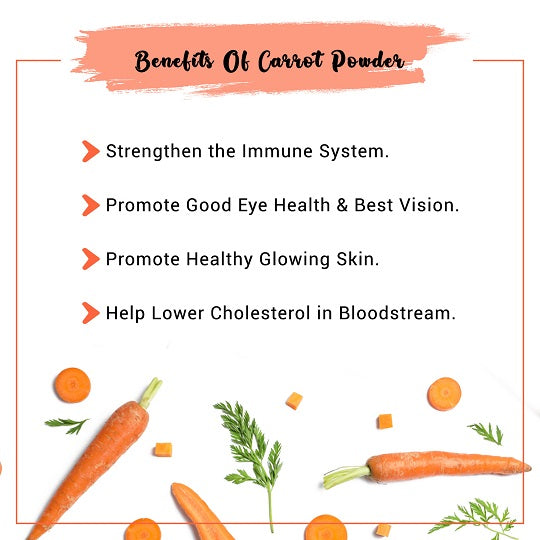 Benefits Of Carrot Powder

Strengthen the Immune System.

Promote Good Eye Health & Best Vision.

Promote Healthy Glowing Skin.

Help Lower Cholesterol in Bloodstream.